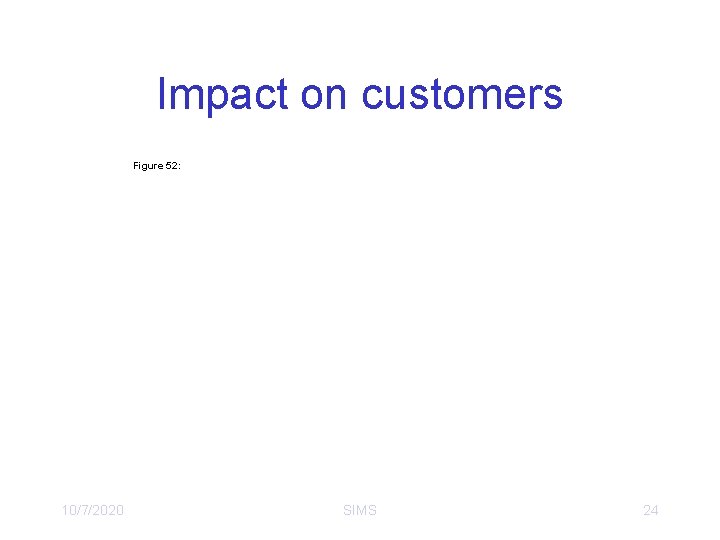 Impact on customers

Figure 52:

10/7/2020 SIMS 24